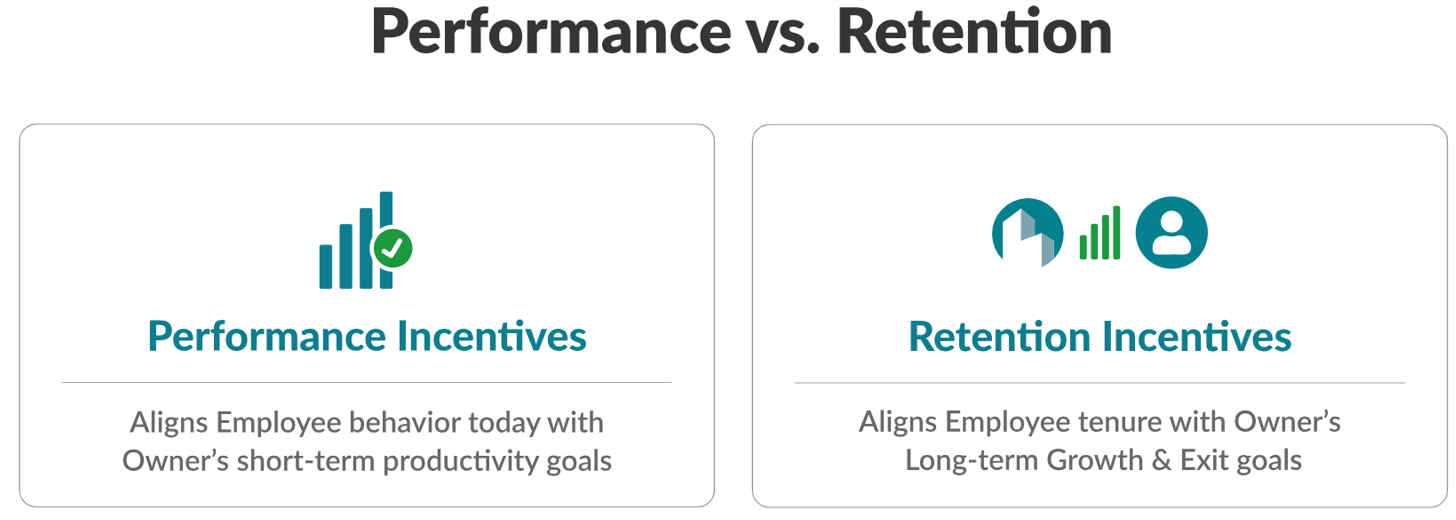 Performance vs. Retention

Performance Incentives

Aligns Employee behavior today with Owner's short-term productivity goals

Retention Incentives

Aligns Employee tenure with Owner's Long-term Growth & Exit goals